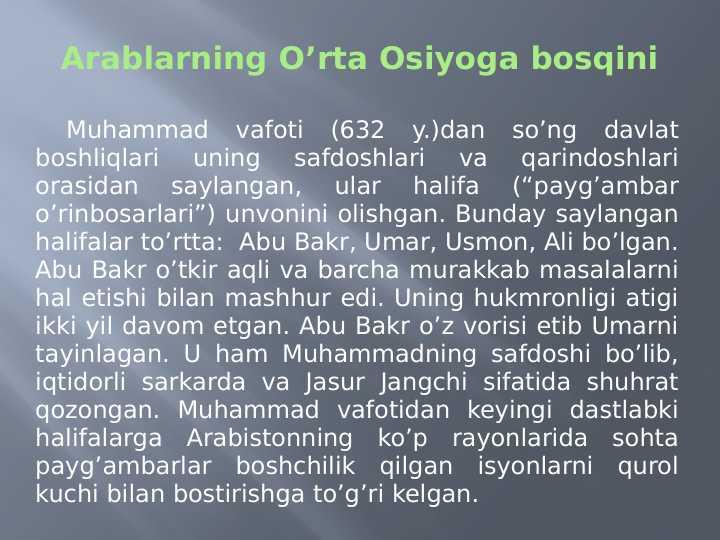 Arablarning O’rta Osiyoga bosqini

Muhammad vafoti (632 y.)dan so’ng davlat boshliqlari uning safdoshlari va qarindoshlari orasidan saylangan, ular halifa (“payg’ambar o’rinbosarlari”) unvonini olishgan. Bunday saylangan halifalar to’rtta: Abu Bakr, Umar, Usmon, Ali bo’lgan. Abu Bakr o’tkir aqli va barcha murakkab masalalarni hal etishi bilan mashhur edi. Uning hukmronligi atigi ikki yil davom etgan. Abu Bakr o’z vorisi etib Umarni tayinlagan. U ham Muhammadning safdoshi bo’lib, iqtidorli sarkarda va Jasur Jangchi sifatida shuhrat qozongan. Muhammad vafotidan keyingi dastlabki halifalarga Arabistonning ko’p rayonlarida sohta payg’ambarlar boshchilik qilgan isyonlarni qurol kuchi bilan bostirishga to’g’ri kelgan.